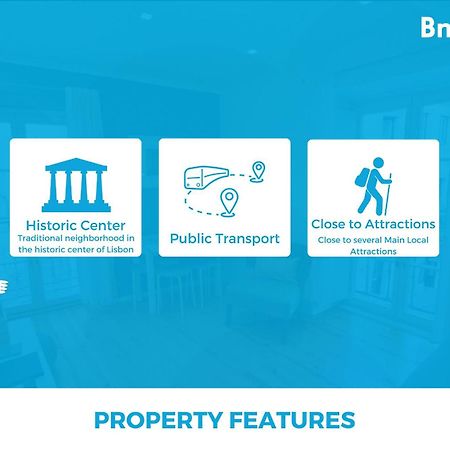 Bn

Historic Center
Traditional neighborhood in the historic center of Lisbon

Public Transport

Close to Attractions
Close to several Main Local Attractions

PROPERTY FEATURES